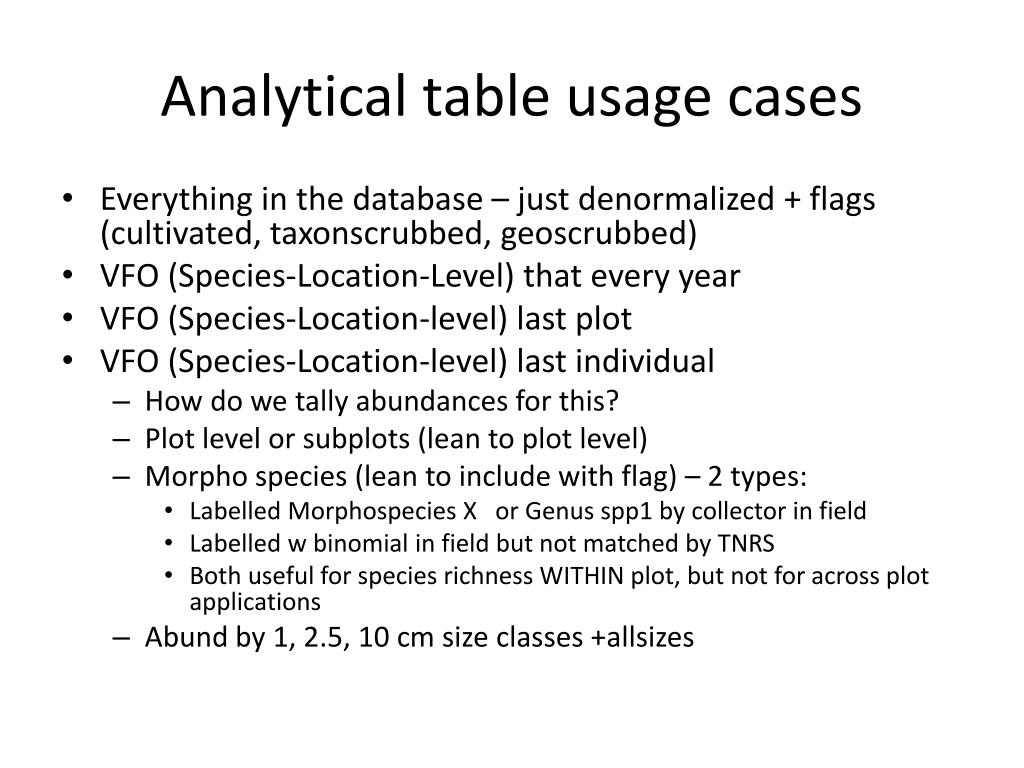 Analytical table usage cases

• Everything in the database – just denormalized + flags (cultivated, taxonscrubbed, geoscrubbed)
• VFO (Species-Location-Level) that every year
• VFO (Species-Location-level) last plot
• VFO (Species-Location-level) last individual
  – How do we tally abundances for this?
  – Plot level or subplots (lean to plot level)
  – Morpho species (lean to include with flag) – 2 types:
    • Labelled Morphospecies X or Genus spp1 by collector in field
    • Labelled w binomial in field but not matched by TNRS
    • Both useful for species richness WITHIN plot, but not for across plot applications
  – Abund by 1, 2.5, 10 cm size classes +allsizes